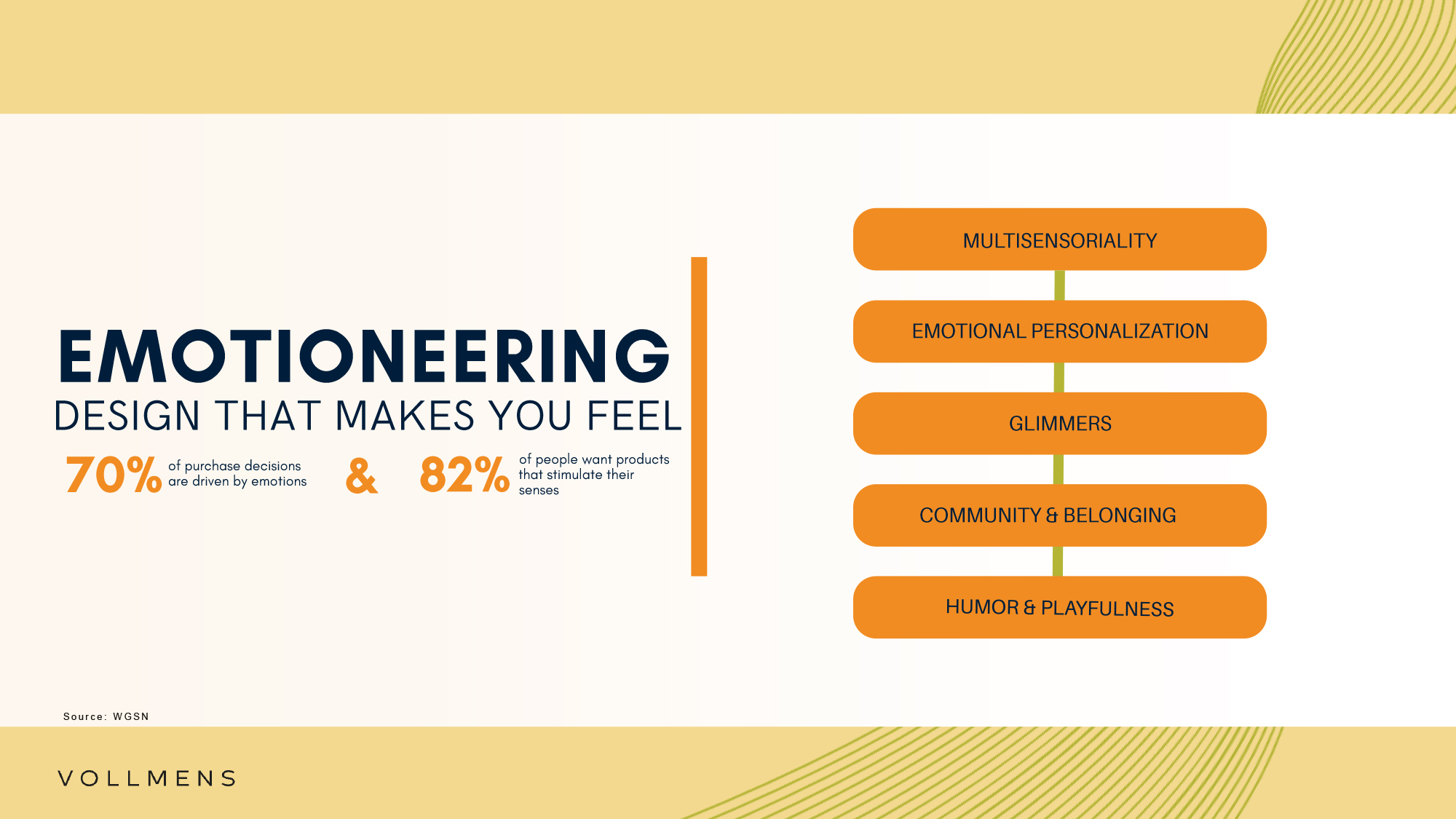 EMOTIONEERING
DESIGN THAT MAKES YOU FEEL

70% of purchase decisions are driven by emotions

&

82% of people want products that stimulate their senses

MULTISENSORIALITY

EMOTIONAL PERSONALIZATION

GLIMMERS

COMMUNITY & BELONGING

HUMOR & PLAYFULNESS

Source: WGSN

VOLLMENS